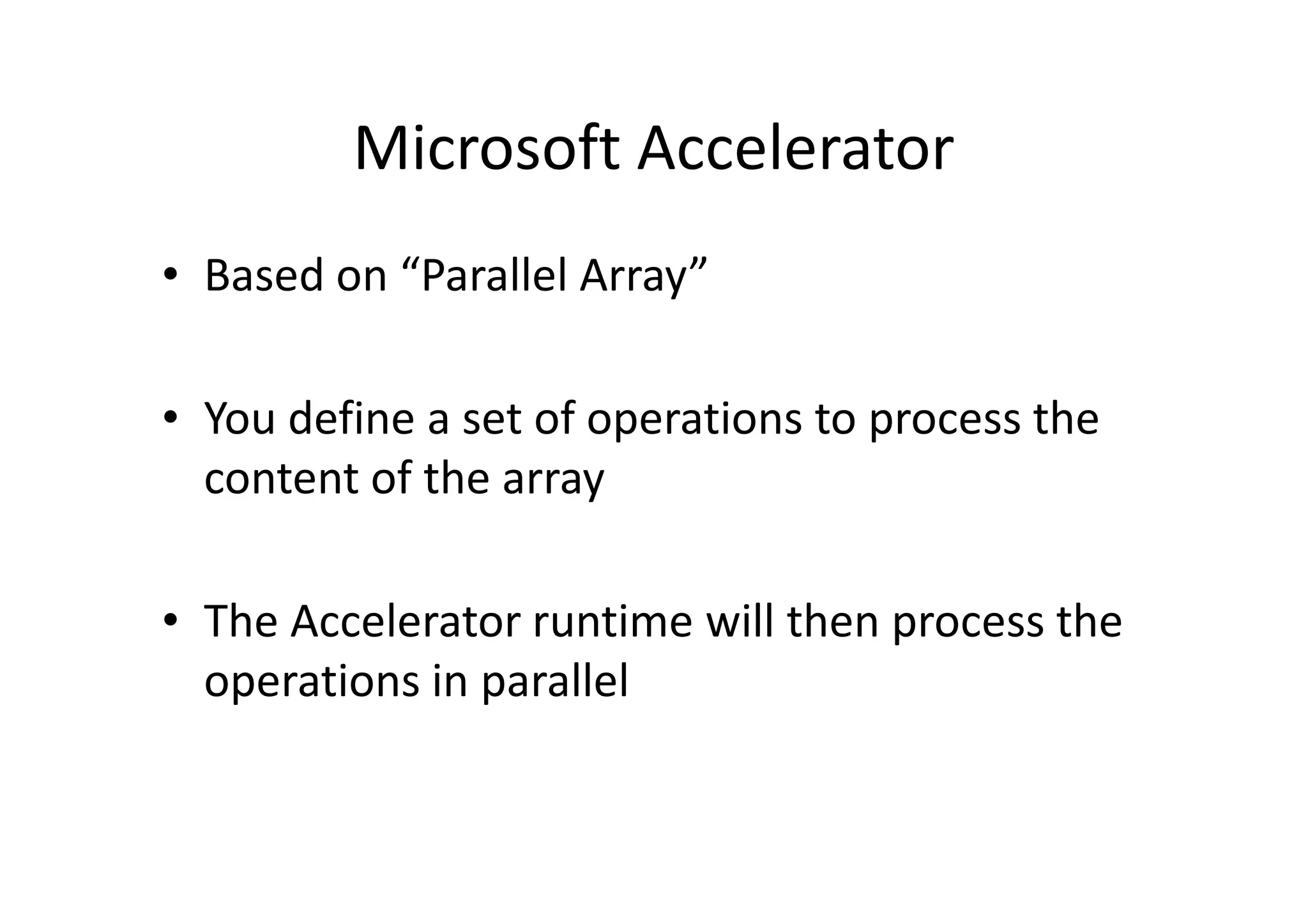 Microsoft Accelerator

• Based on “Parallel Array”

• You define a set of operations to process the content of the array

• The Accelerator runtime will then process the operations in parallel